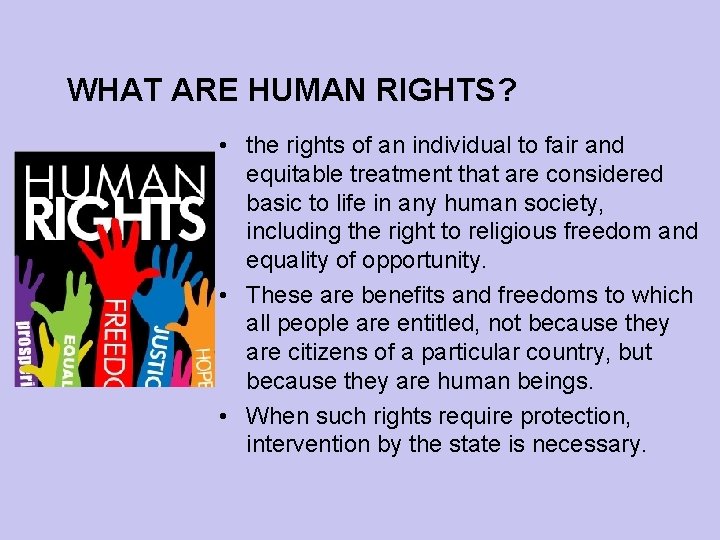 WHAT ARE HUMAN RIGHTS?

HUMAN RIGHTS

prosperi EQUAL FREEDO JUSTIC HOPE

• the rights of an individual to fair and equitable treatment that are considered basic to life in any human society, including the right to religious freedom and equality of opportunity.

• These are benefits and freedoms to which all people are entitled, not because they are citizens of a particular country, but because they are human beings.

• When such rights require protection, intervention by the state is necessary.